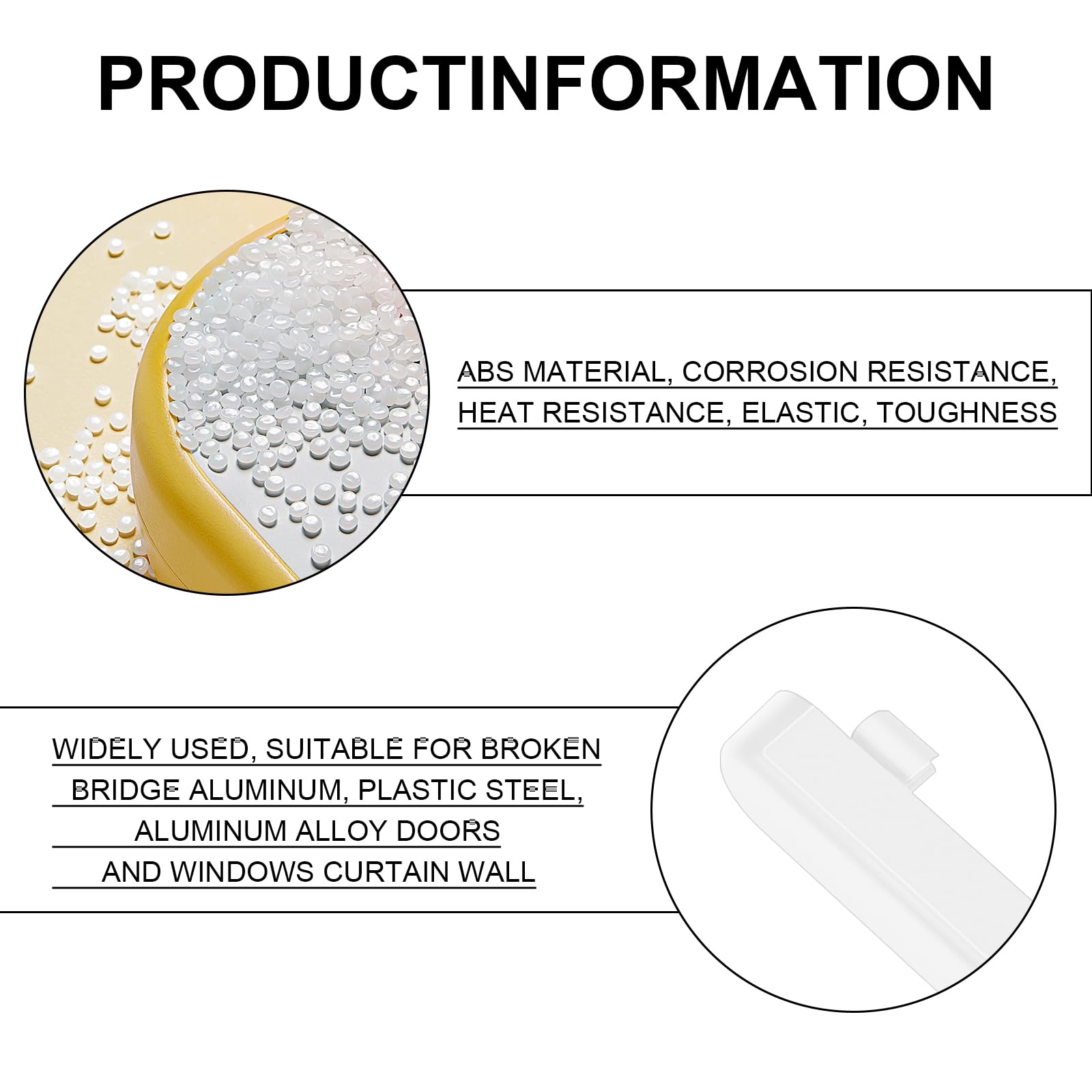 PRODUCTINFORMATION

ABS MATERIAL, CORROSION RESISTANCE, HEAT RESISTANCE, ELASTIC, TOUGHNESS

WIDELY USED, SUITABLE FOR BROKEN BRIDGE ALUMINUM, PLASTIC STEEL, ALUMINUM ALLOY DOORS AND WINDOWS CURTAIN WALL